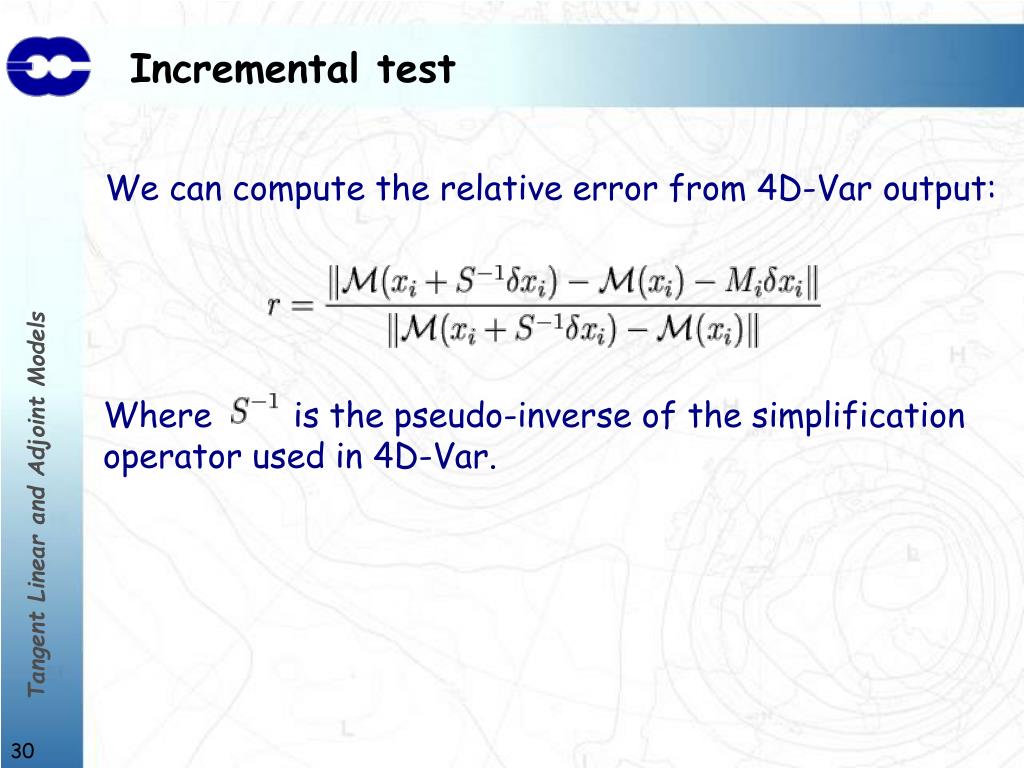 Incremental test

We can compute the relative error from 4D-Var output:

$r = \frac{\|\mathcal{M}(x_i + S^{-1}\delta x_i) - \mathcal{M}(x_i) - M_i \delta x_i\|}{\|\mathcal{M}(x_i + S^{-1}\delta x_i) - \mathcal{M}(x_i)\|}$

Where $S^{-1}$ is the pseudo-inverse of the simplification operator used in 4D-Var.

Tangent Linear and Adjoint Models

30